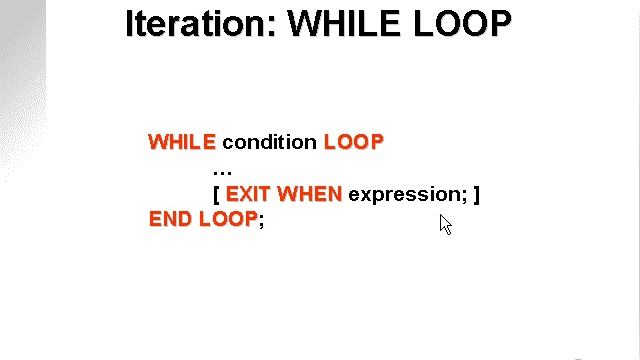 Iteration: WHILE LOOP

WHILE condition LOOP
…
[ EXIT WHEN expression; ]
END LOOP;